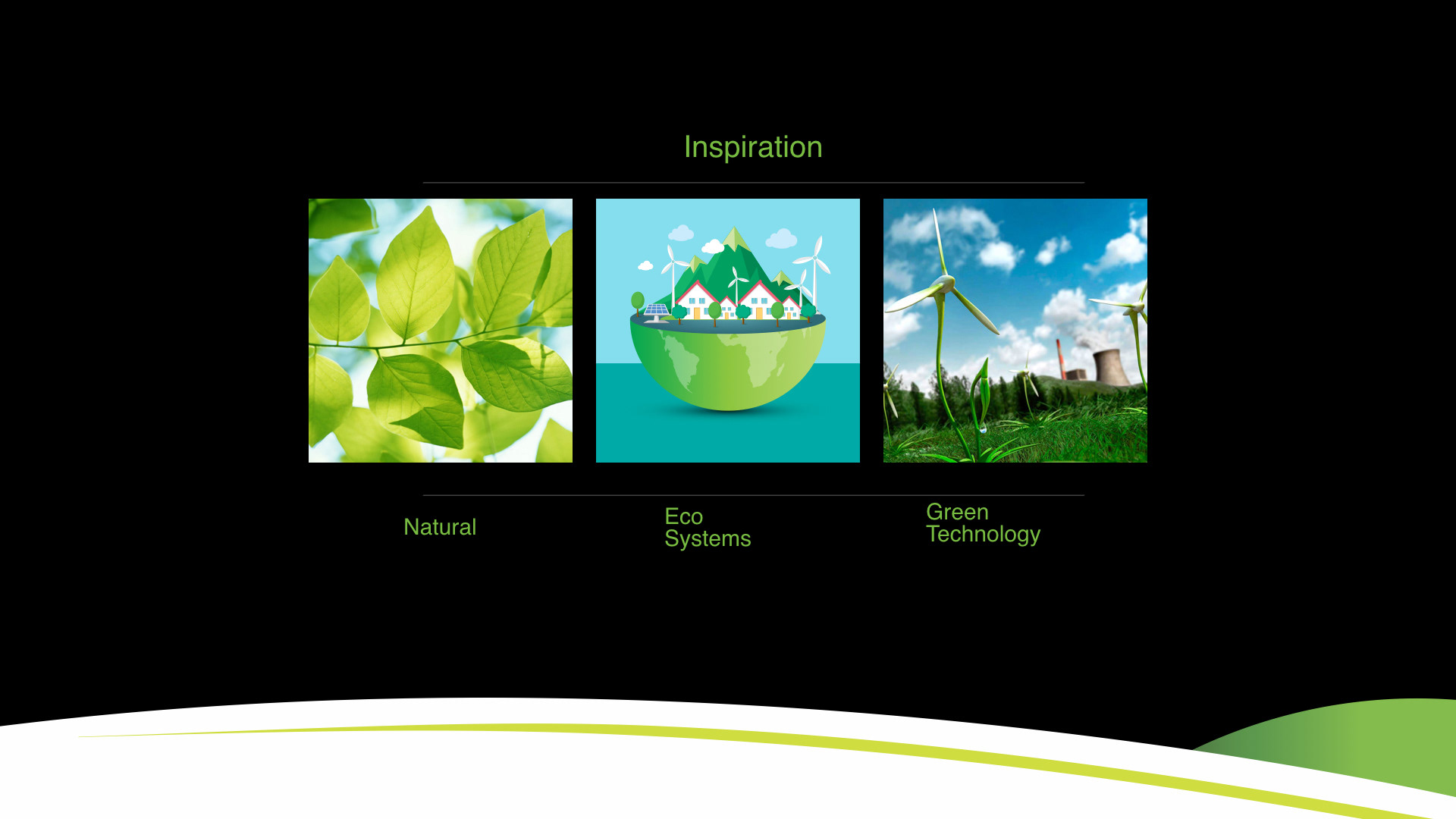 Inspiration

Natural

Eco Systems

Green Technology